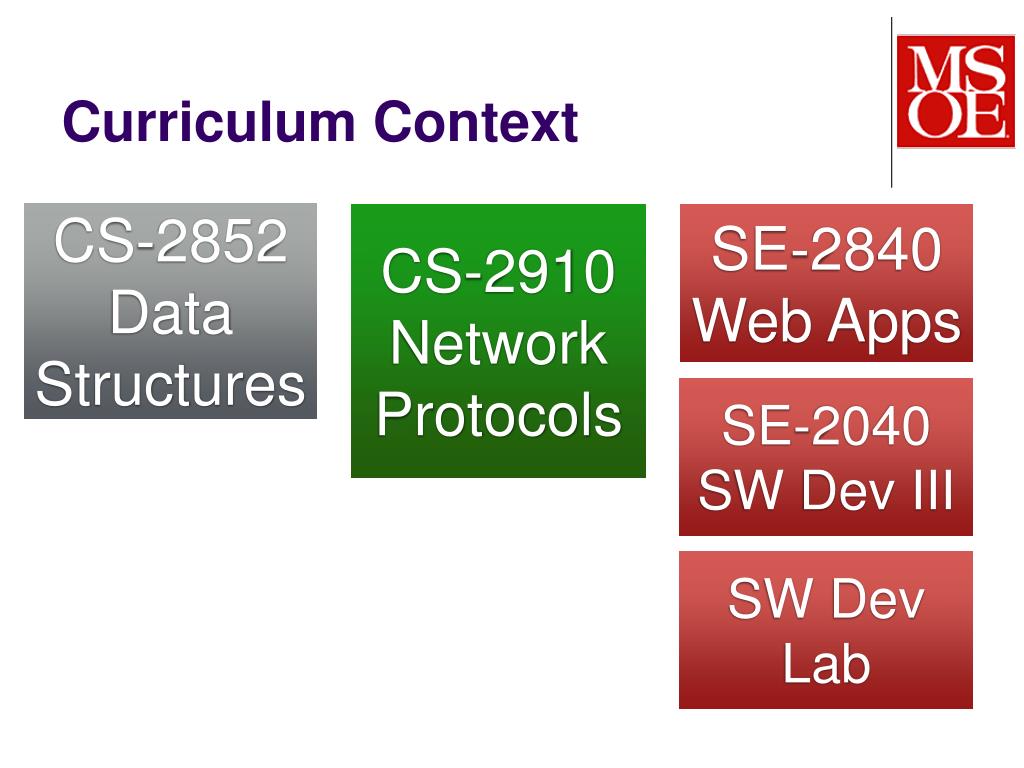 Curriculum Context

MSOE

CS-2852 Data Structures

CS-2910 Network Protocols

SE-2840 Web Apps

SE-2040 SW Dev III

SW Dev Lab